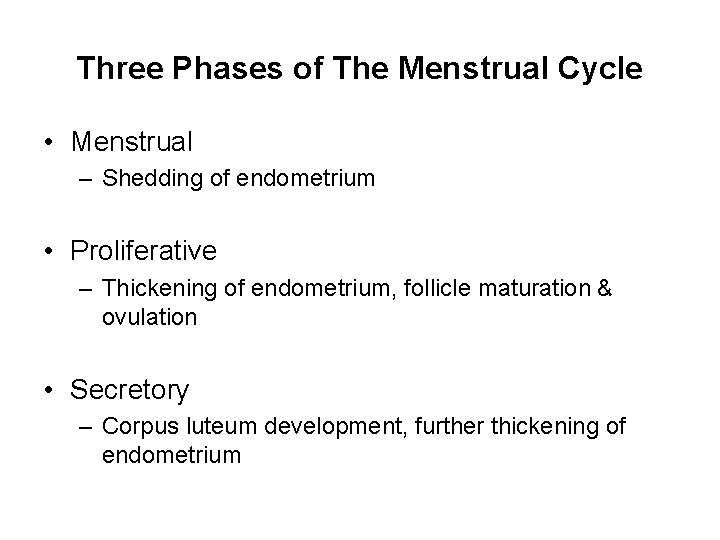 Three Phases of The Menstrual Cycle

• Menstrual
– Shedding of endometrium

• Proliferative
– Thickening of endometrium, follicle maturation & ovulation

• Secretory
– Corpus luteum development, further thickening of endometrium